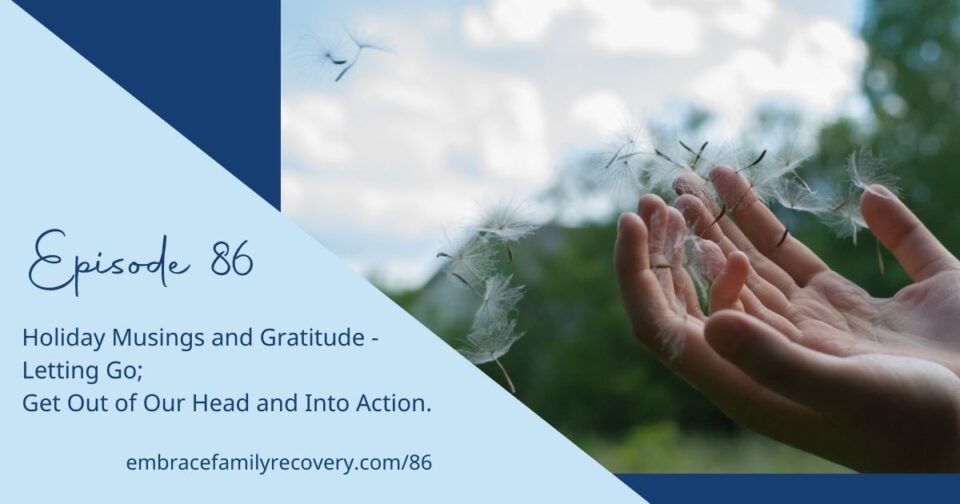 Episode 86

Holiday Musings and Gratitude - Letting Go;
Get Out of Our Head and Into Action.

embracefamilyrecovery.com/86